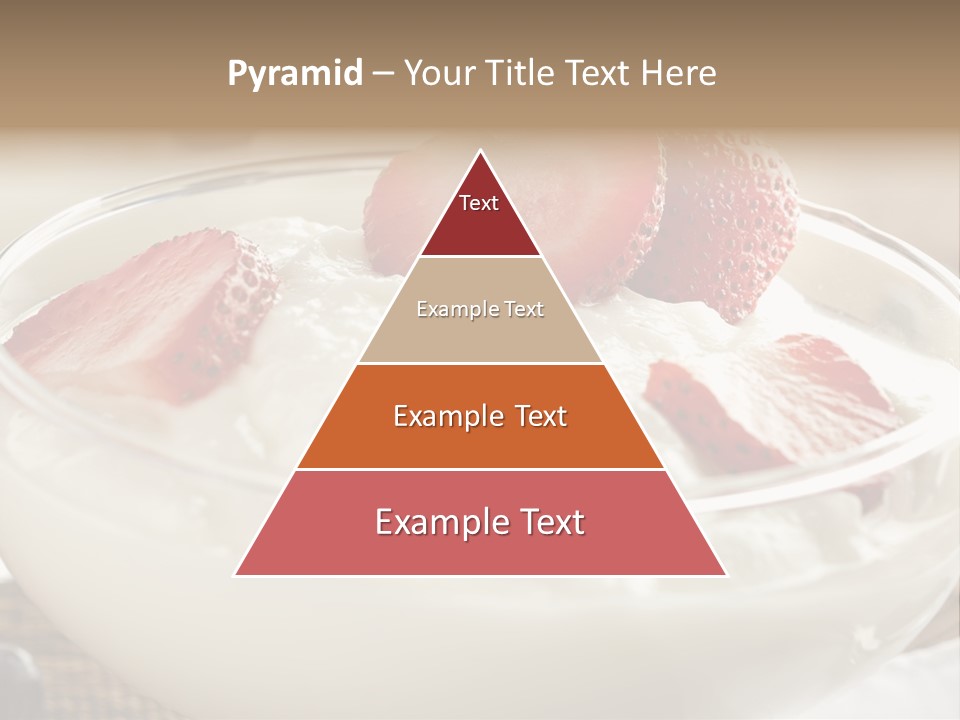 Pyramid – Your Title Text Here

Text

Example Text

Example Text

Example Text